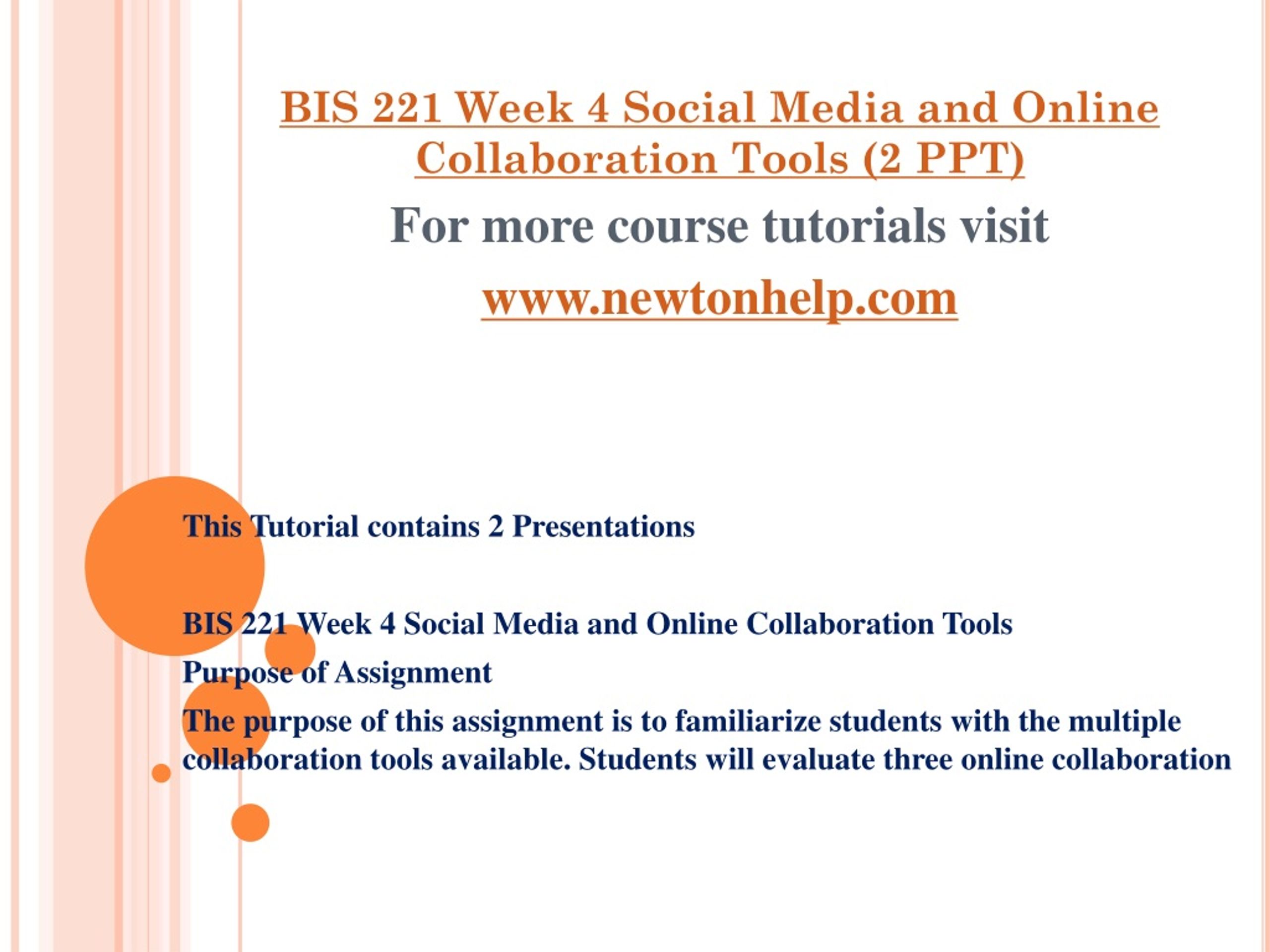 BIS 221 Week 4 Social Media and Online Collaboration Tools (2 PPT)

For more course tutorials visit

www.newtonhelp.com

This Tutorial contains 2 Presentations

BIS 221 Week 4 Social Media and Online Collaboration Tools

Purpose of Assignment

The purpose of this assignment is to familiarize students with the multiple collaboration tools available. Students will evaluate three online collaboration